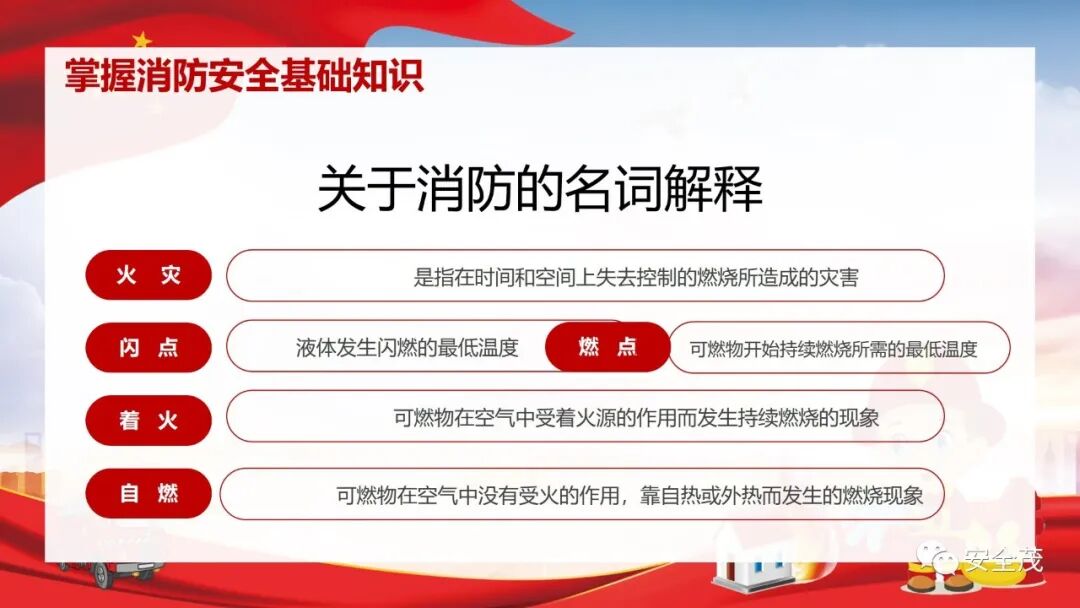 掌握消防安全基础知识

关于消防的名词解释

火 灾

是指在时间和空间上失去控制的燃烧所造成的灾害

闪 点

液体发生闪燃的最低温度

燃 点

可燃物开始持续燃烧所需的最低温度

着 火

可燃物在空气中受着火源的作用而发生持续燃烧的现象

自 燃

可燃物在空气中没有受火的作用，靠自热或外热而发生的燃烧现象

安全茂